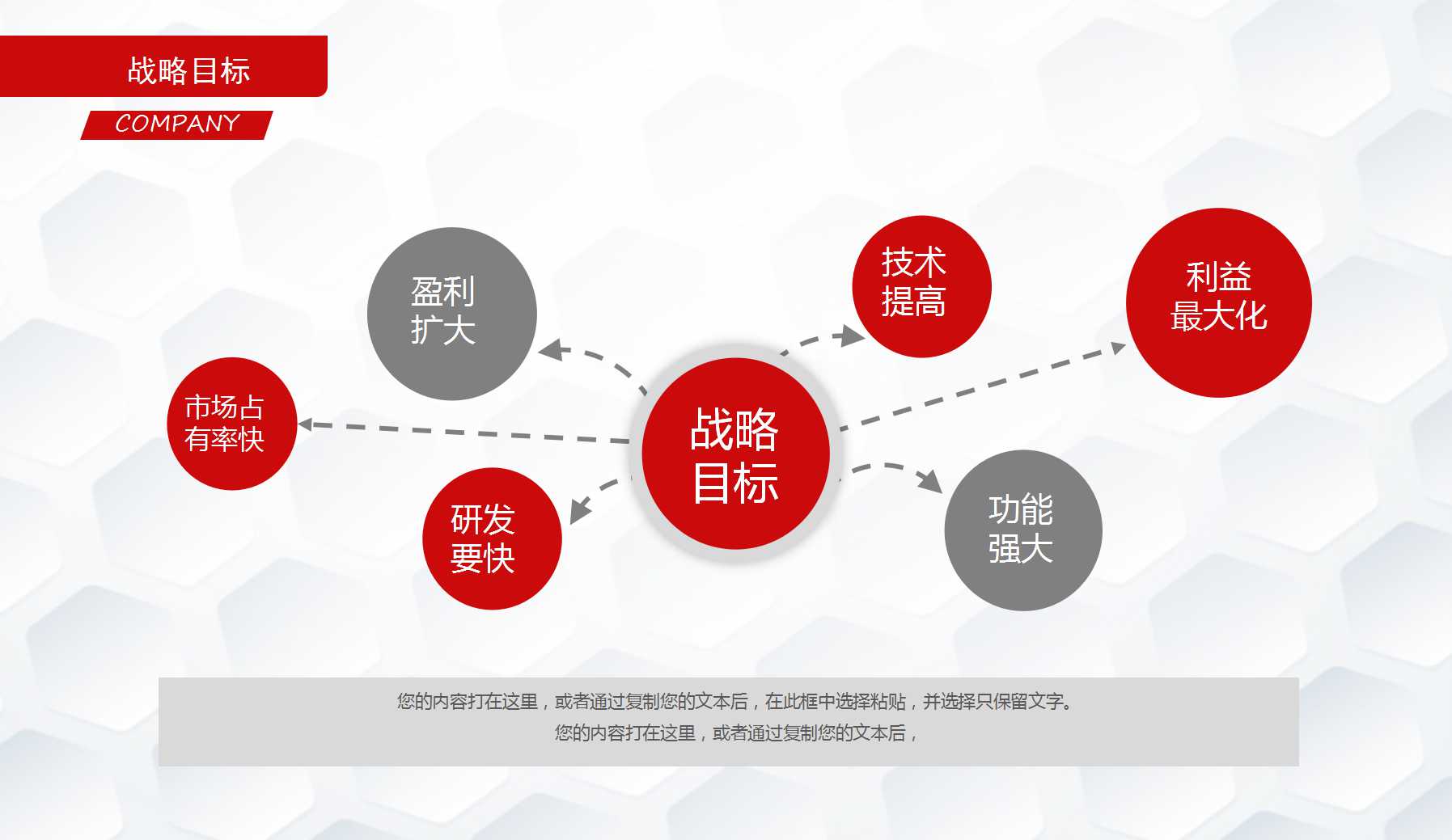 战略目标

COMPANY

盈利扩大

技术提高

利益最大化

市场占有率快

战略目标

研发要快

功能强大

您的内容打在这里，或者通过复制您的文本后，在此框中选择粘贴，并选择只保留文字。
您的内容打在这里，或者通过复制您的文本后，